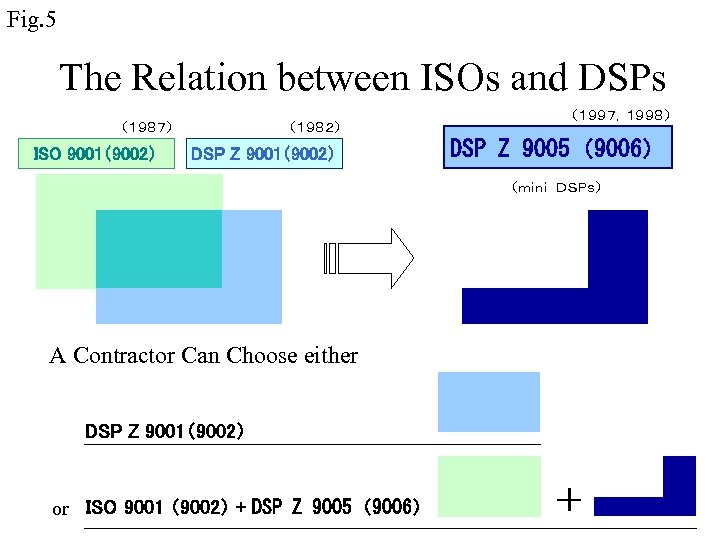 Fig.5

The Relation between ISOs and DSPs

(1987)
ISO 9001(9002)

(1982)
DSP Z 9001(9002)

(1997, 1998)
DSP Z 9005 (9006)

(mini DSPs)

A Contractor Can Choose either

DSP Z 9001(9002)

or ISO 9001 (9002) + DSP Z 9005 (9006)

+